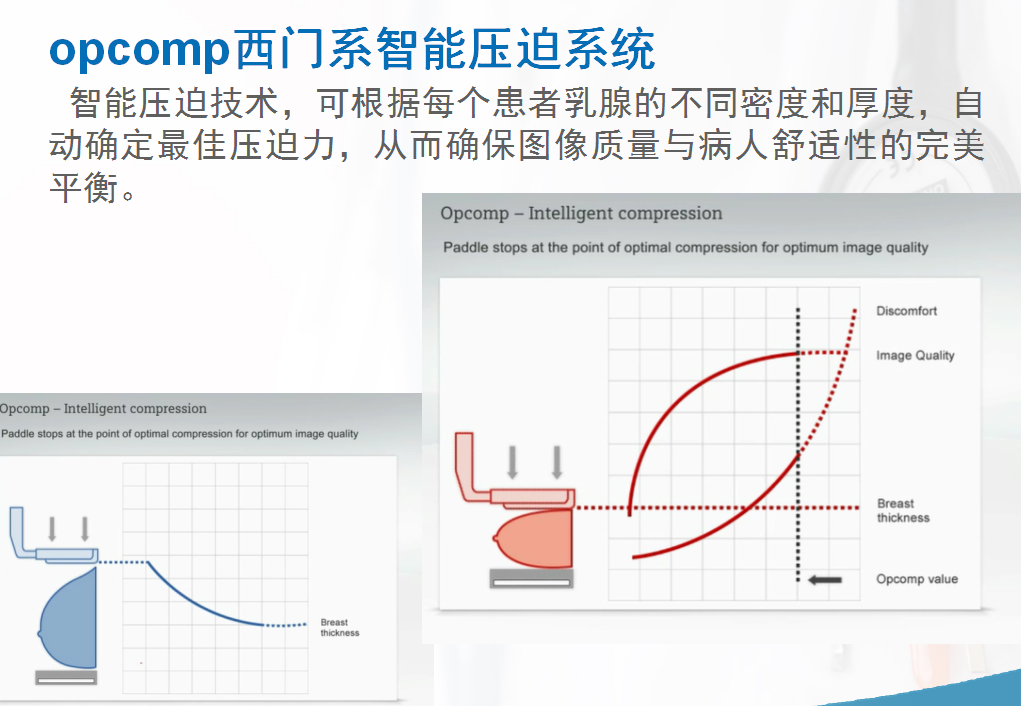 opcomp西门系智能压迫系统

智能压迫技术，可根据每个患者乳腺的不同密度和厚度，自动确定最佳压迫力，从而确保图像质量与病人舒适性的完美平衡。

Opcomp – Intelligent compression

Paddle stops at the point of optimal compression for optimum image quality

Discomfort

Image Quality

Breast thickness

Opcomp value

Opcomp – Intelligent compression

Paddle stops at the point of optimal compression for optimum image quality

Breast thickness